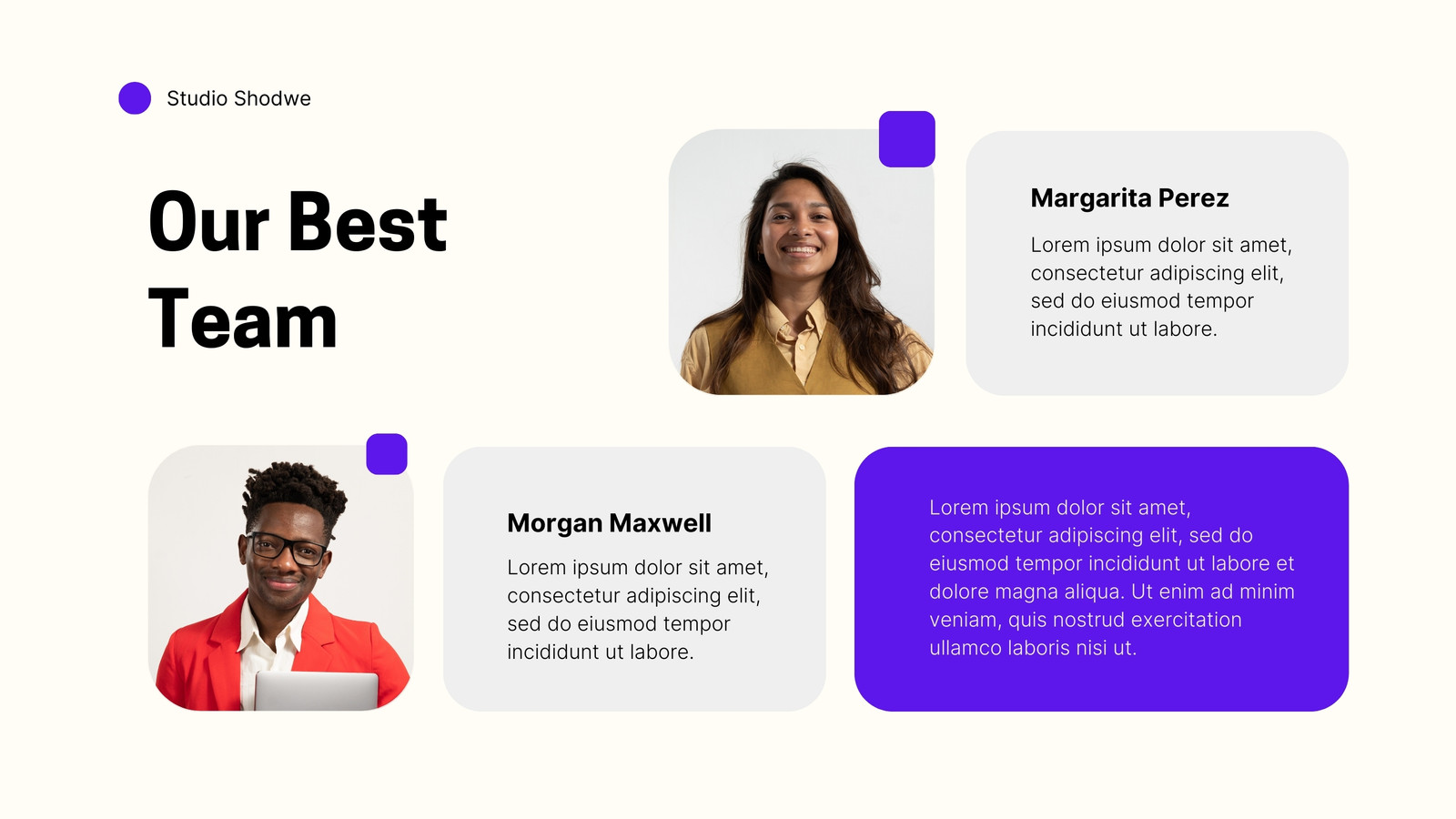 Studio Shodwe

Our Best Team

Margarita Perez

Lorem ipsum dolor sit amet, consectetur adipiscing elit, sed do eiusmod tempor incididunt ut labore.

Morgan Maxwell

Lorem ipsum dolor sit amet, consectetur adipiscing elit, sed do eiusmod tempor incididunt ut labore.

Lorem ipsum dolor sit amet, consectetur adipiscing elit, sed do eiusmod tempor incididunt ut labore et dolore magna aliqua. Ut enim ad minim veniam, quis nostrud exercitation ullamco laboris nisi ut.